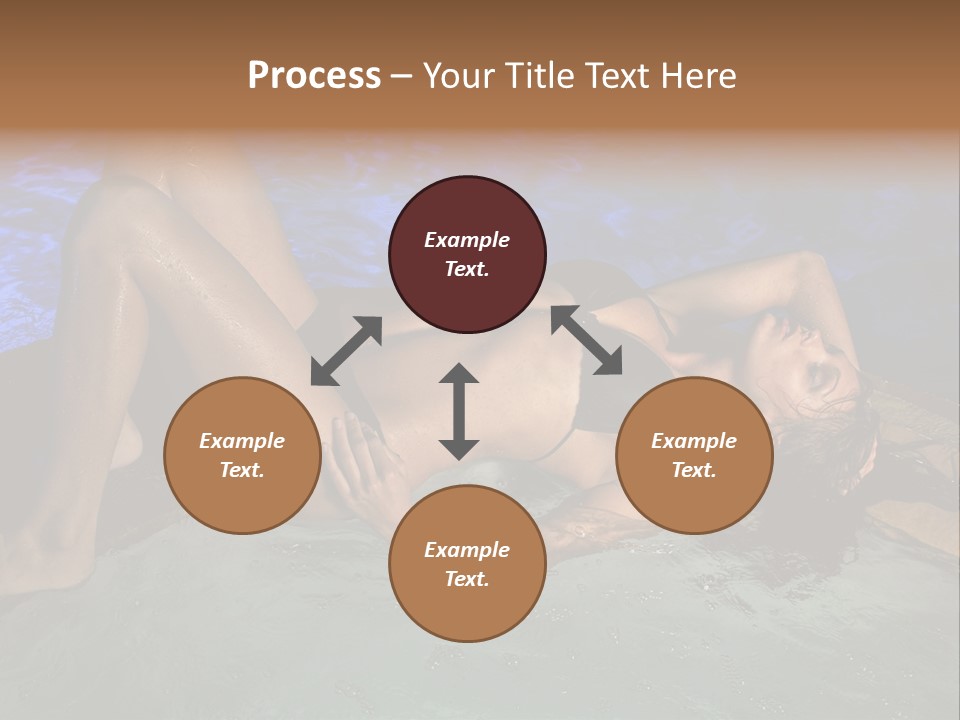 Process – Your Title Text Here

Example Text.

Example Text.

Example Text.

Example Text.